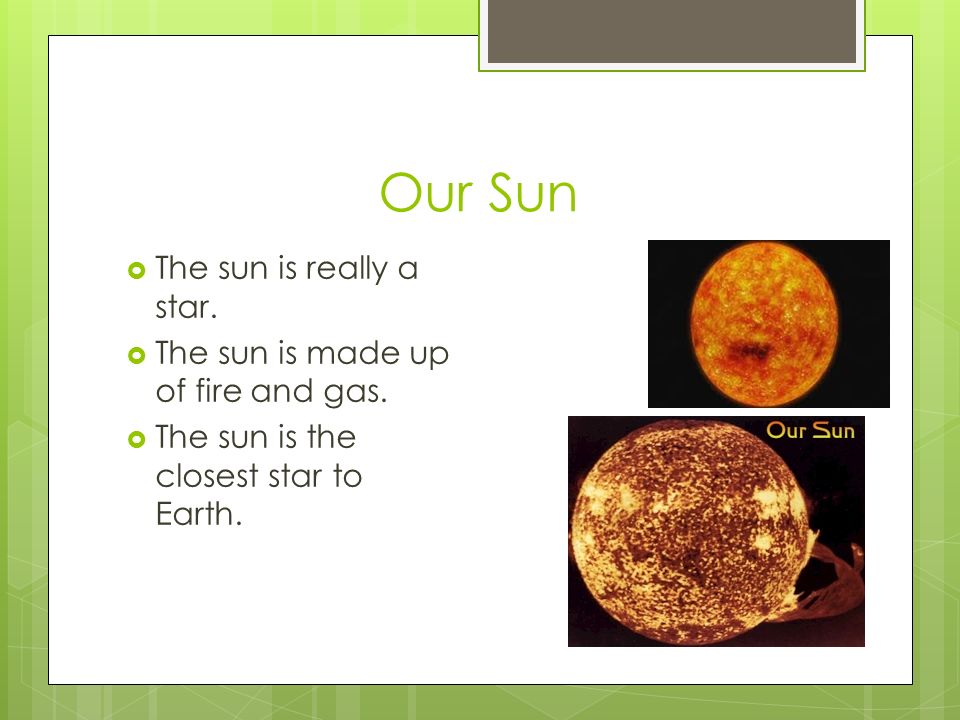 Our Sun

The sun is really a star.

The sun is made up of fire and gas.

The sun is the closest star to Earth.

Our Sun